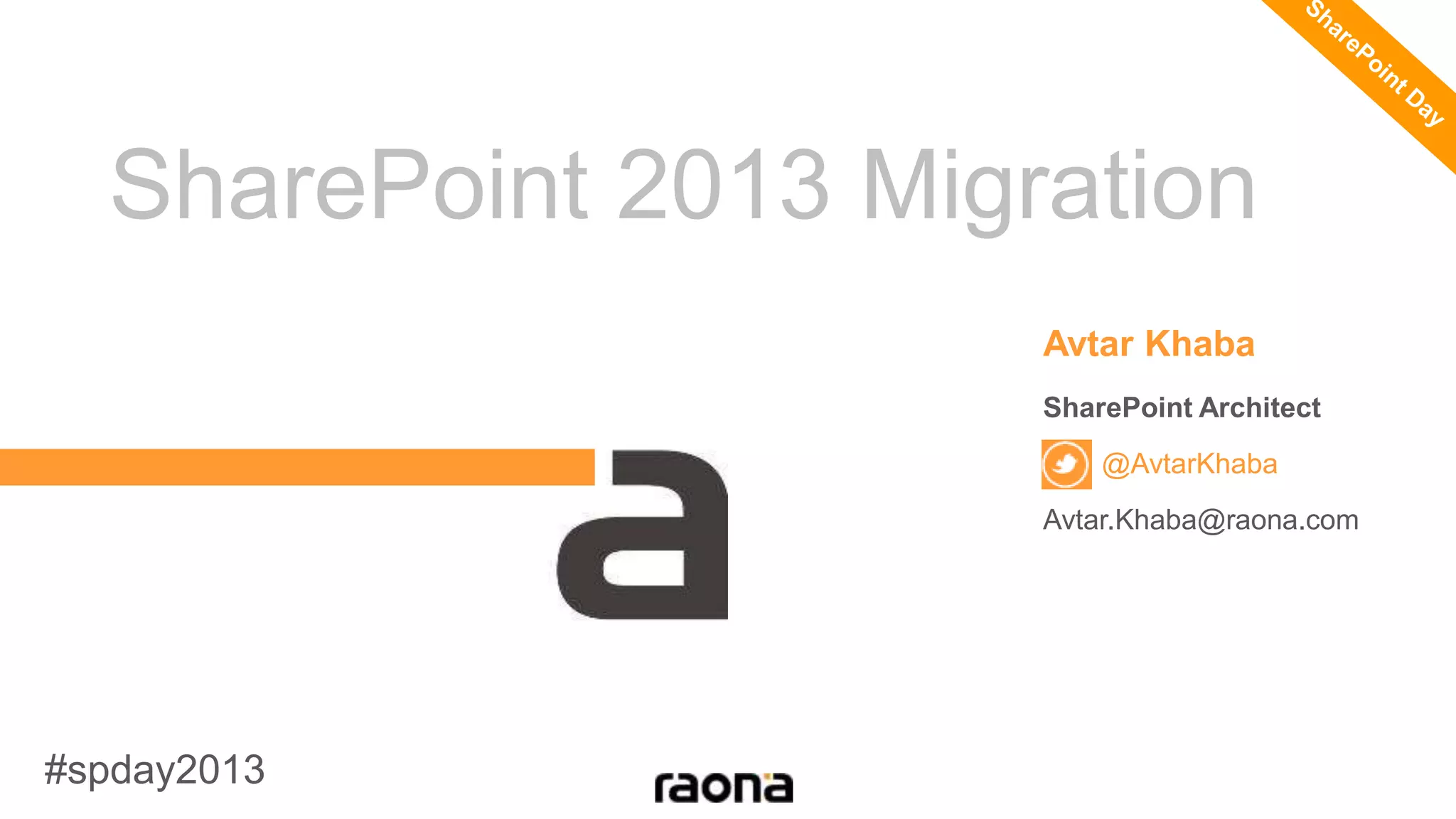 SharePoint Day

SharePoint 2013 Migration

Avtar Khaba

SharePoint Architect

@AvtarKhaba

Avtar.Khaba@raona.com

a

#spday2013

raona